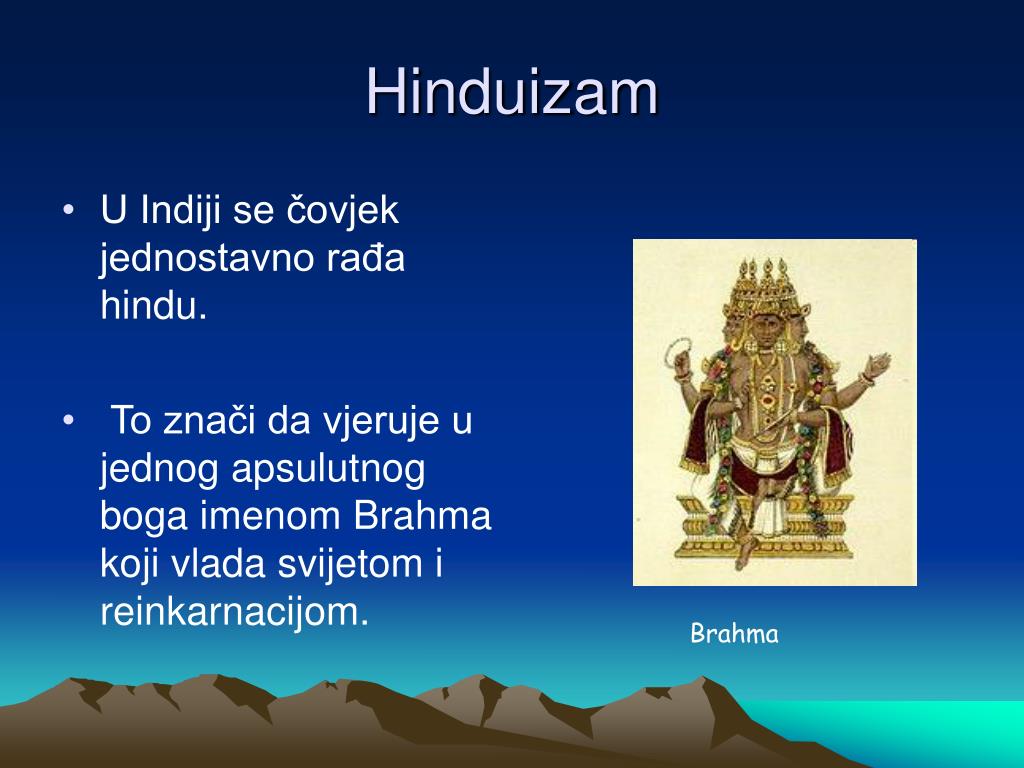 Hinduizam

• U Indiji se čovjek jednostavno rađa hindu.

• To znači da vjeruje u jednog apsulutnog boga imenom Brahma koji vlada svijetom i reinkarnacijom.

Brahma